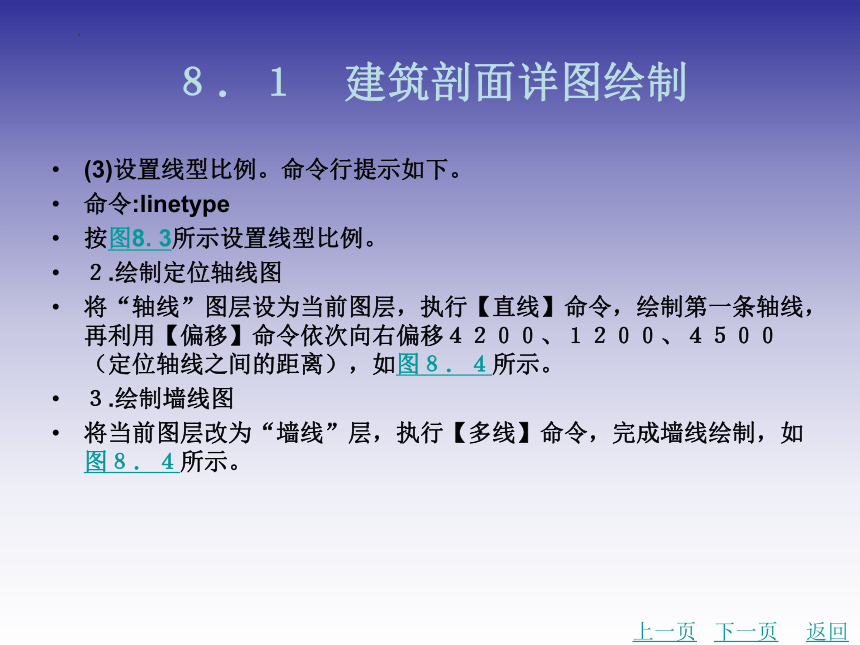 ８．１　建筑剖面详图绘制

• (3)设置线型比例。命令行提示如下。
• 命令:linetype
• 按图8.3所示设置线型比例。
• ２.绘制定位轴线图
• 将“轴线”图层设为当前图层，执行【直线】命令，绘制第一条轴线，再利用【偏移】命令依次向右偏移４２００、１２００、４５００（定位轴线之间的距离），如图８．４所示。
• ３.绘制墙线图
• 将当前图层改为“墙线”层，执行【多线】命令，完成墙线绘制，如图８．４所示。

上一页　下一页　返回